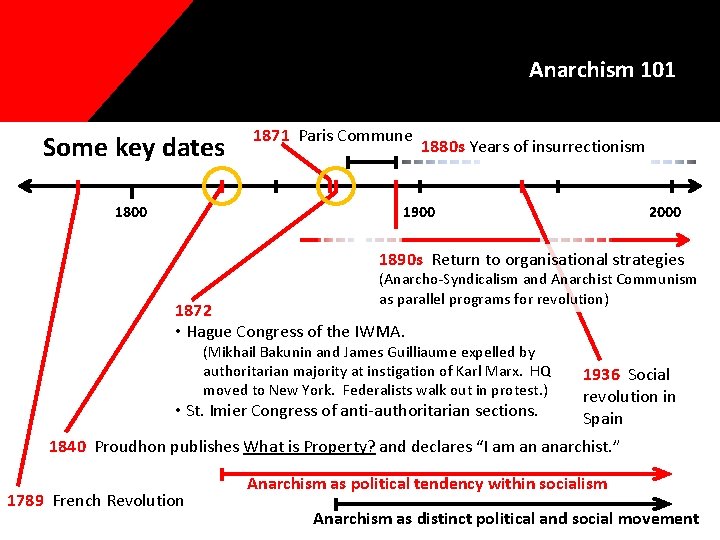 Anarchism 101

Some key dates

1871 Paris Commune

1880s Years of insurrectionism

1800

1900

2000

1890s Return to organisational strategies (Anarcho-Syndicalism and Anarchist Communism as parallel programs for revolution)

1872

• Hague Congress of the IWMA.

(Mikhail Bakunin and James Guilliaume expelled by authoritarian majority at instigation of Karl Marx. HQ moved to New York. Federalists walk out in protest.)

• St. Imier Congress of anti-authoritarian sections.

1936 Social revolution in Spain

1840 Proudhon publishes What is Property? and declares "I am an anarchist."

Anarchism as political tendency within socialism

1789 French Revolution

Anarchism as distinct political and social movement